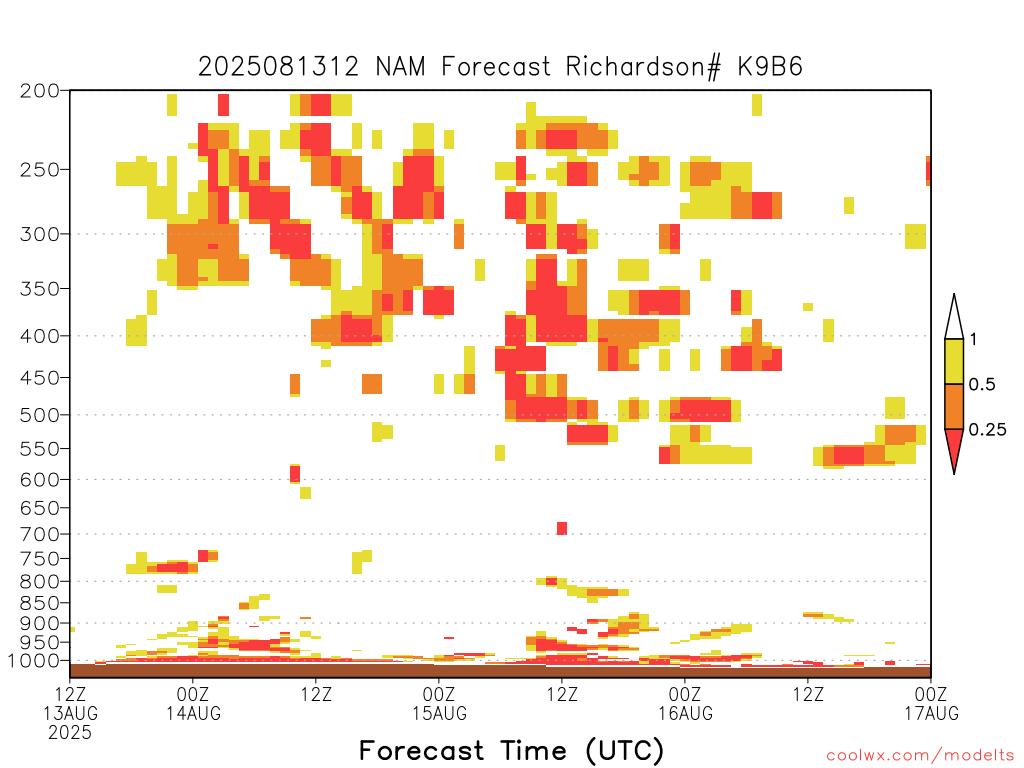 2025081312 NAM Forecast Richardson# K9B6

200
250
300
350
400
450
500
550
600
650
700
750
800
850
900
950
1000

1
0.5
0.25

12Z 13AUG 2025
00Z 14AUG
12Z
00Z 15AUG
12Z
00Z 16AUG
12Z
00Z 17AUG

Forecast Time (UTC)

coolwx.com/modelts